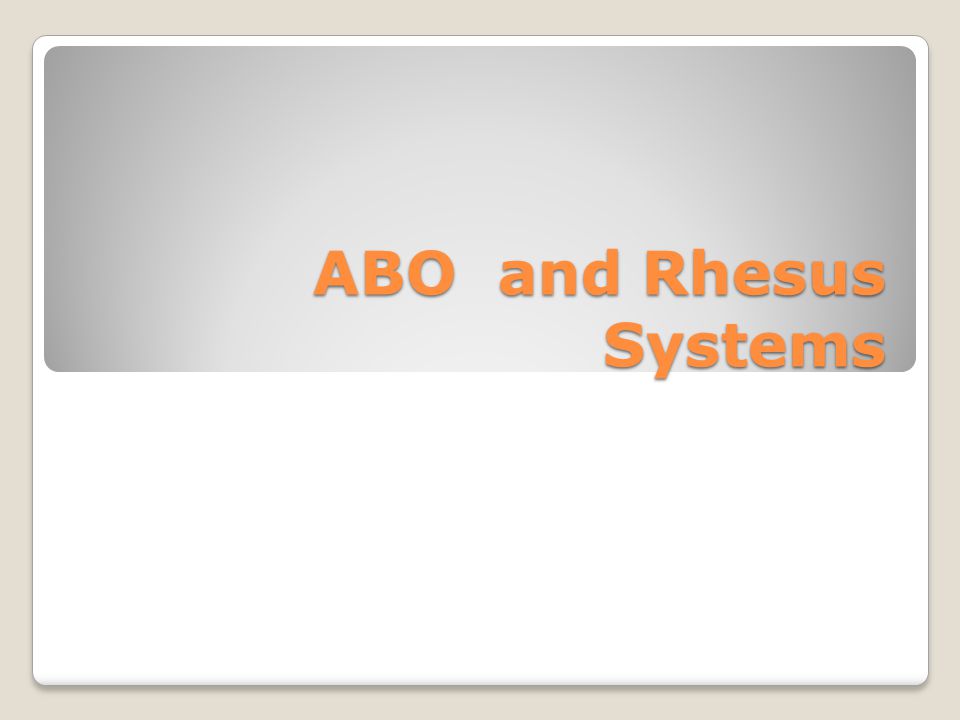 ABO  and Rhesus Systems